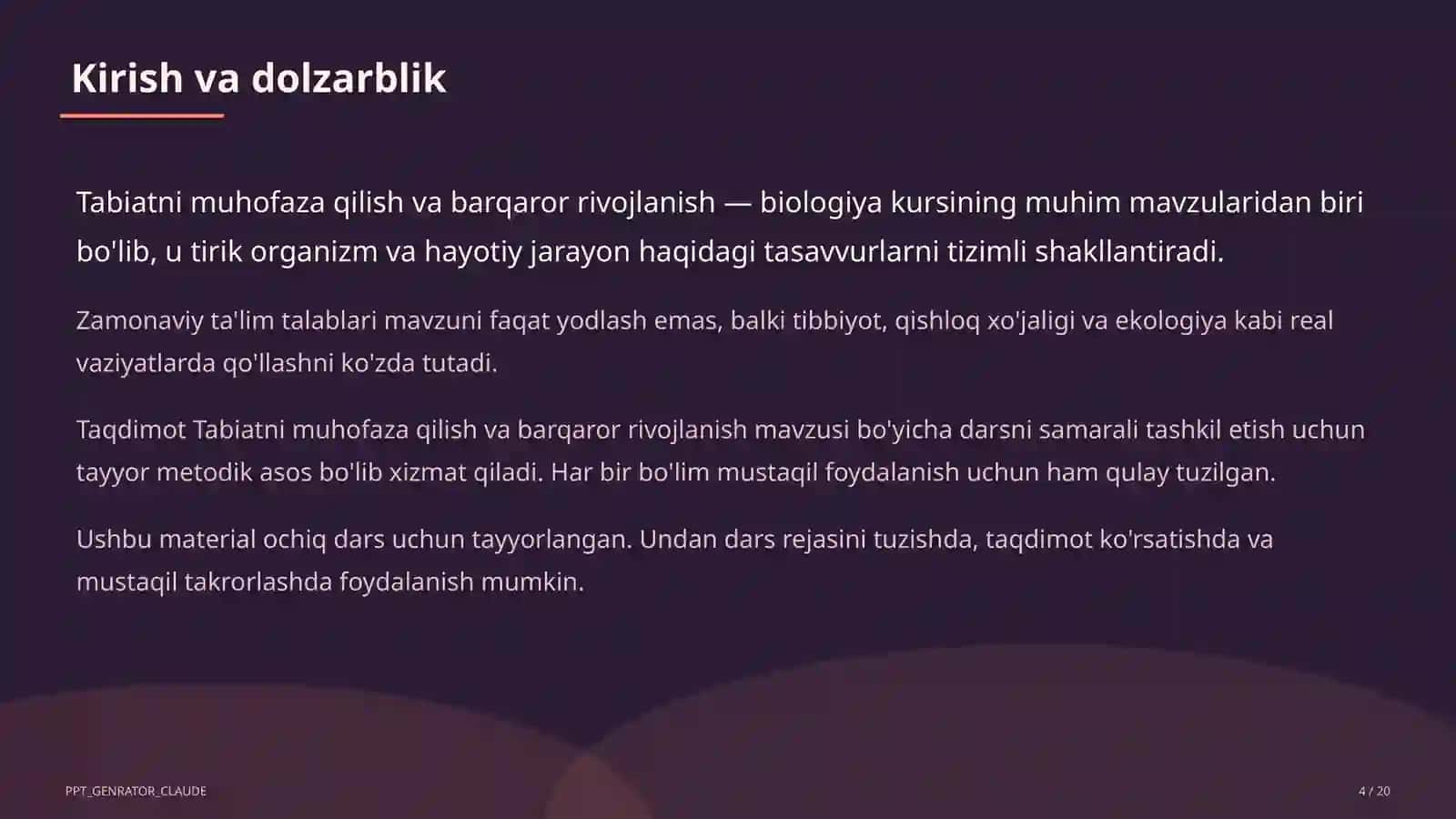 Kirish va dolzarblik

Tabiatni muhofaza qilish va barqaror rivojlanish — biologiya kursining muhim mavzularidan biri bo'lib, u tirik organizm va hayotiy jarayon haqidagi tasavvurlarni tizimli shakllantiradi.

Zamonaviy ta'lim talablari mavzuni faqat yodlash emas, balki tibbiyot, qishloq xo'jaligi va ekologiya kabi real vaziyatlarda qo'llashni ko'zda tutadi.

Taqdimot Tabiatni muhofaza qilish va barqaror rivojlanish mavzusi bo'yicha darsni samarali tashkil etish uchun tayyor metodik asos bo'lib xizmat qiladi. Har bir bo'lim mustaqil foydalanish uchun ham qulay tuzilgan.

Ushbu material ochiq dars uchun tayyorlangan. Undan dars rejasini tuzishda, taqdimot ko'rsatishda va mustaqil takrorlashda foydalanish mumkin.

PPT_GENRATOR_CLAUDE

4 / 20